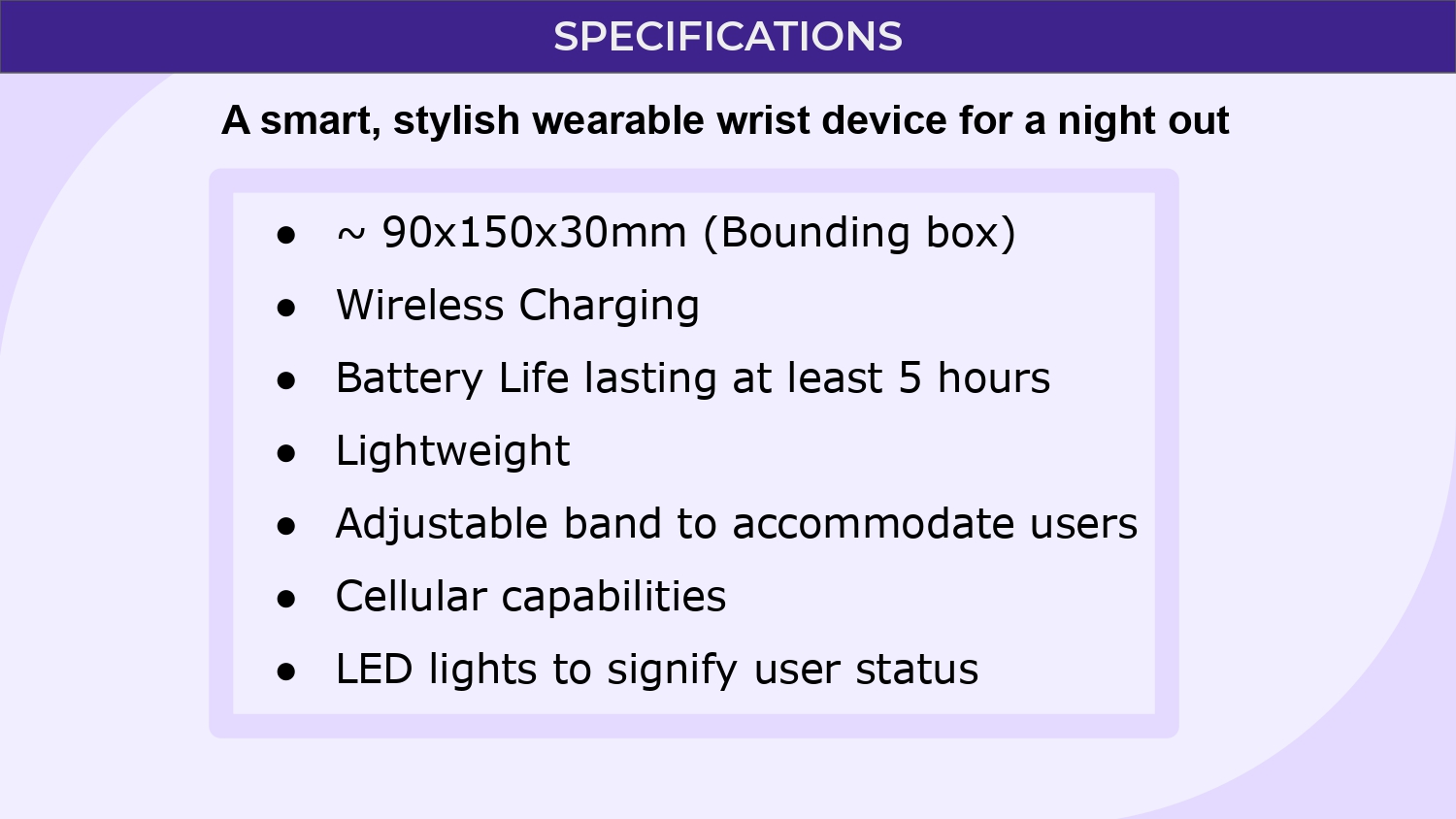 SPECIFICATIONS

A smart, stylish wearable wrist device for a night out

- ~ 90x150x30mm (Bounding box)
- Wireless Charging
- Battery Life lasting at least 5 hours
- Lightweight
- Adjustable band to accommodate users
- Cellular capabilities
- LED lights to signify user status